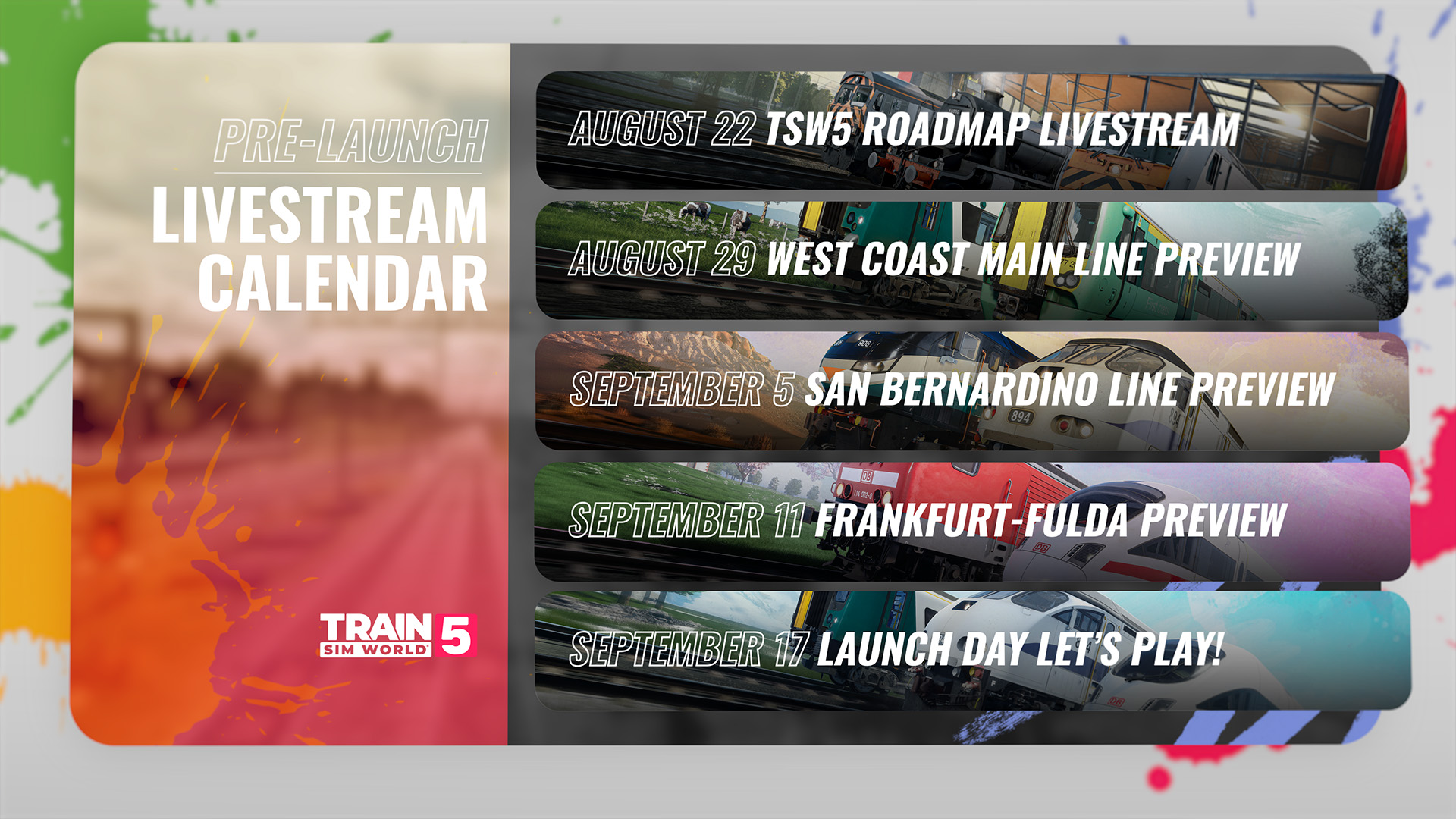 PRE-LAUNCH
LIVESTREAM CALENDAR

TRAIN SIM WORLD 5

AUGUST 22 TSW5 ROADMAP LIVESTREAM

AUGUST 29 WEST COAST MAIN LINE PREVIEW

SEPTEMBER 5 SAN BERNARDINO LINE PREVIEW

SEPTEMBER 11 FRANKFURT-FULDA PREVIEW

SEPTEMBER 17 LAUNCH DAY LET'S PLAY!